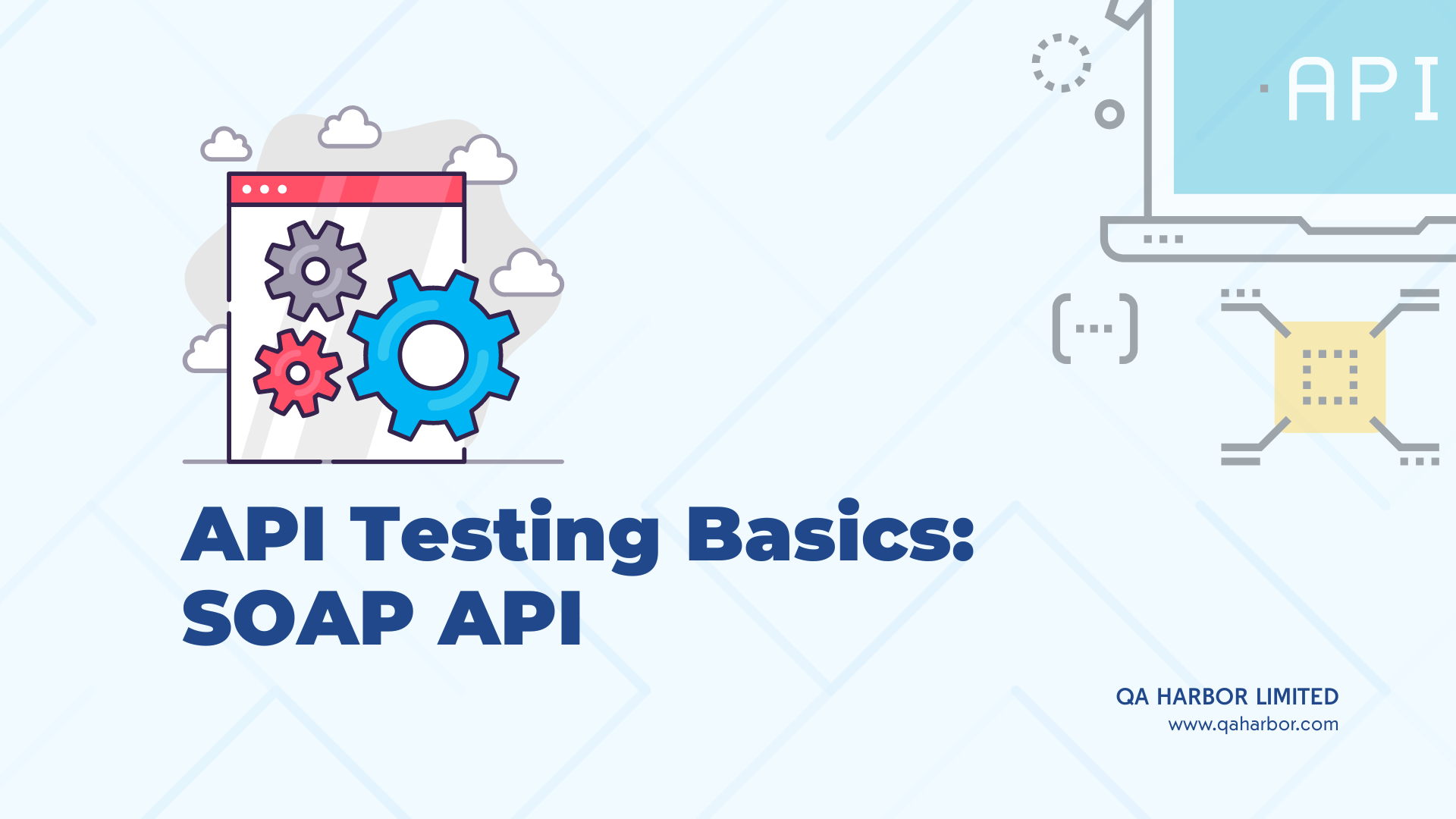 API

API Testing Basics: SOAP API

QA HARBOR LIMITED
www.qaharbor.com